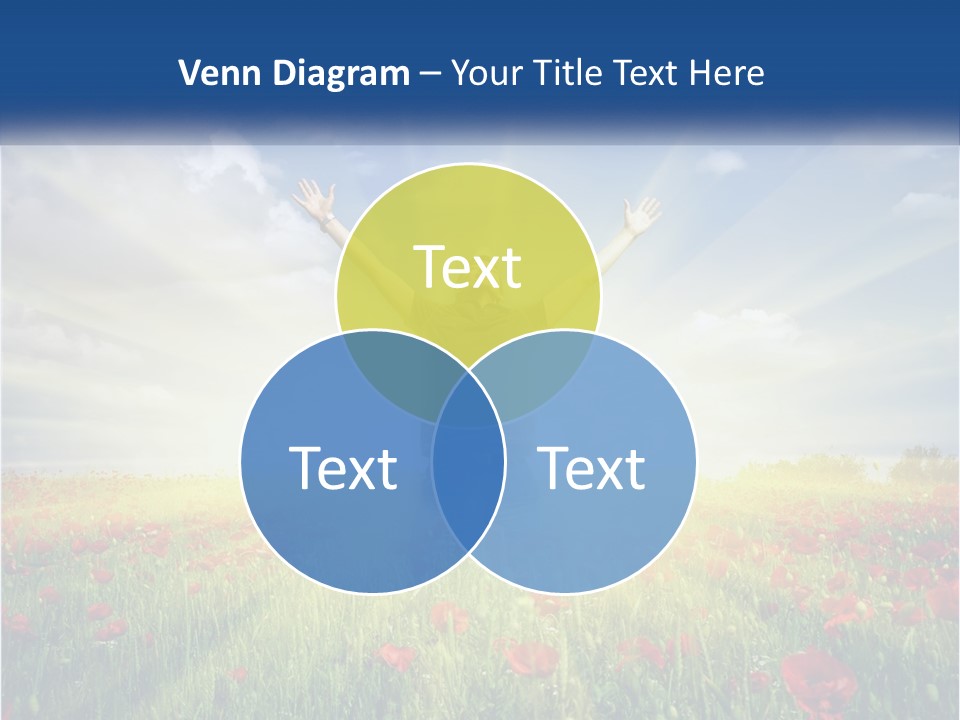 Venn Diagram – Your Title Text Here

Text

Text

Text